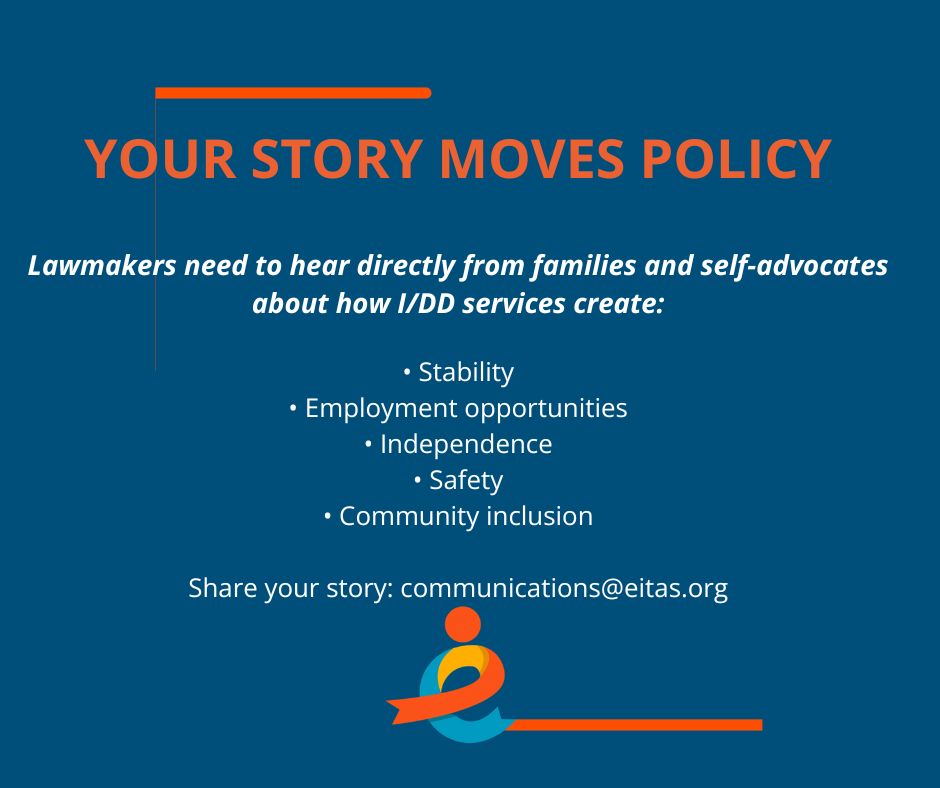 YOUR STORY MOVES POLICY

Lawmakers need to hear directly from families and self-advocates about how I/DD services create:

• Stability
• Employment opportunities
• Independence
• Safety
• Community inclusion

Share your story: communications@eitas.org